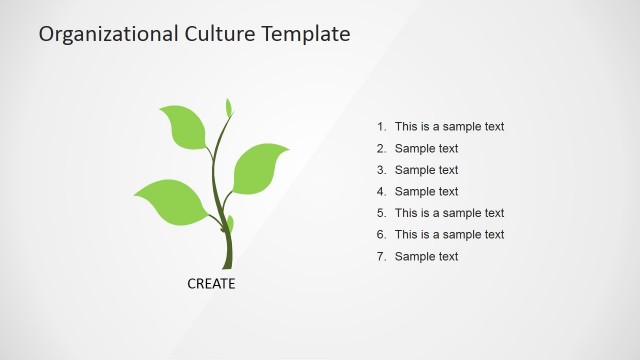 Organizational Culture Template

CREATE

1. This is a sample text
2. Sample text
3. Sample text
4. Sample text
5. This is a sample text
6. This is a sample text
7. Sample text